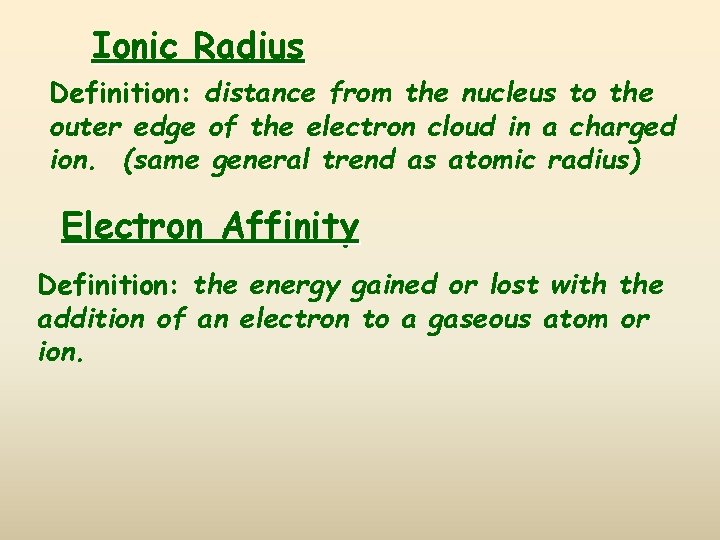 Ionic Radius

Definition: distance from the nucleus to the outer edge of the electron cloud in a charged ion. (same general trend as atomic radius)

Electron Affinity

Definition: the energy gained or lost with the addition of an electron to a gaseous atom or ion.